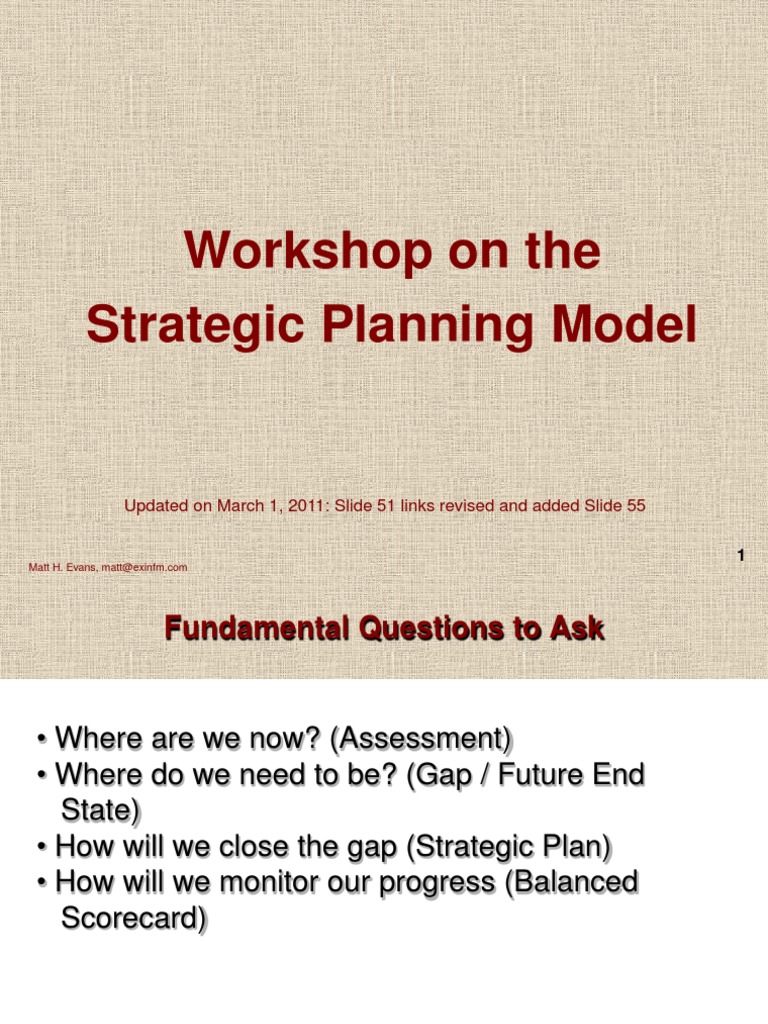 Workshop on the Strategic Planning Model

Updated on March 1, 2011: Slide 51 links revised and added Slide 55

Matt H. Evans, matt@exinfm.com

1

Fundamental Questions to Ask

• Where are we now? (Assessment)
• Where do we need to be? (Gap / Future End State)
• How will we close the gap (Strategic Plan)
• How will we monitor our progress (Balanced Scorecard)